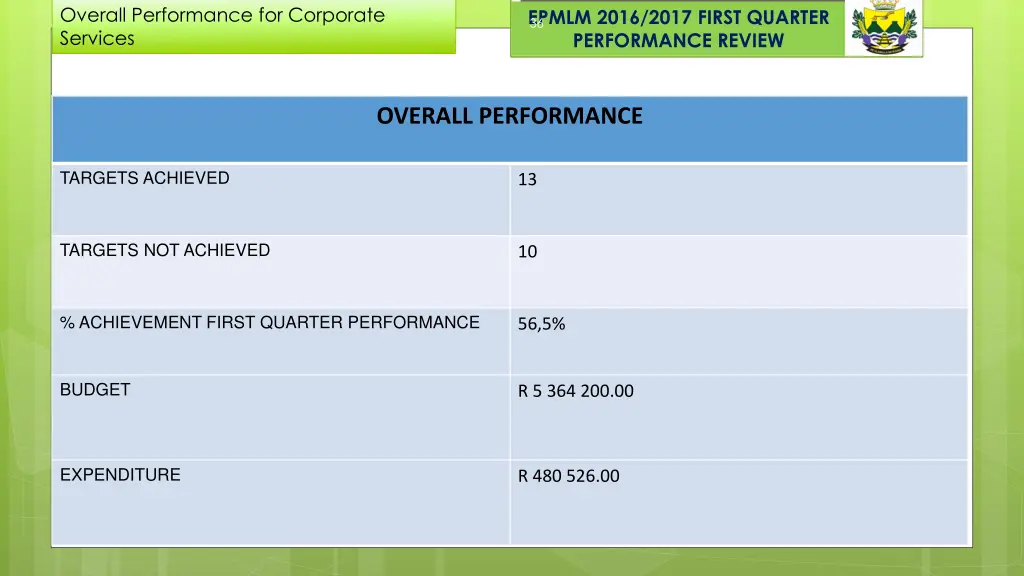 Overall Performance for Corporate Services

EPMLM 2016/2017 FIRST QUARTER PERFORMANCE REVIEW

| OVERALL PERFORMANCE | |
|---|---|
| TARGETS ACHIEVED | 13 |
| TARGETS NOT ACHIEVED | 10 |
| % ACHIEVEMENT FIRST QUARTER PERFORMANCE | 56,5% |
| BUDGET | R 5 364 200.00 |
| EXPENDITURE | R 480 526.00 |